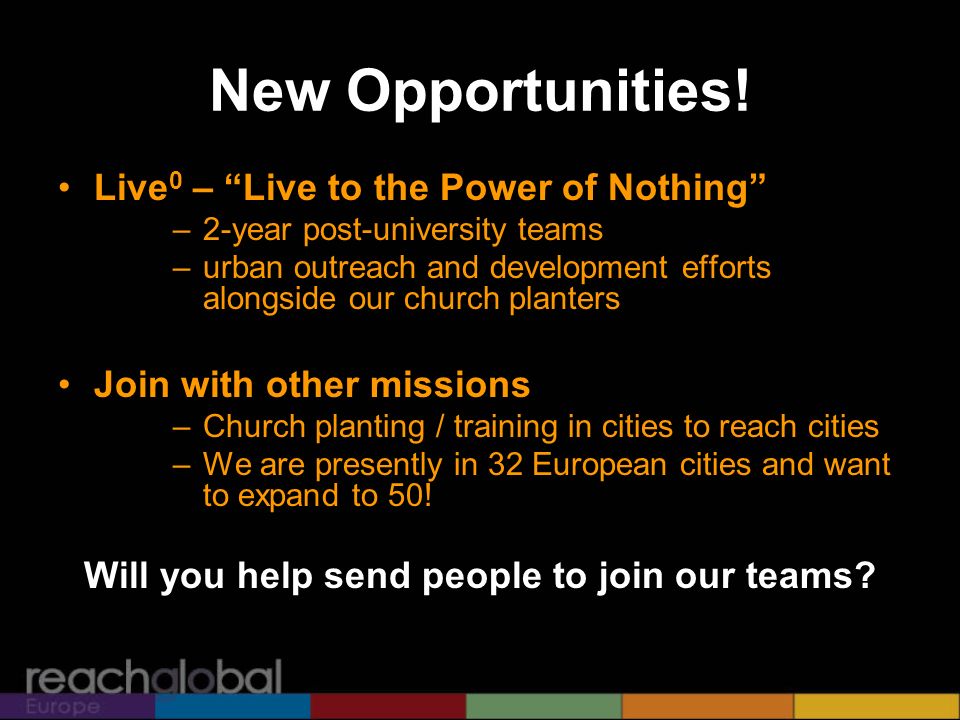 New Opportunities!

• Live$^0$ – “Live to the Power of Nothing”
– 2-year post-university teams
– urban outreach and development efforts alongside our church planters

• Join with other missions
– Church planting / training in cities to reach cities
– We are presently in 32 European cities and want to expand to 50!

Will you help send people to join our teams?

reachglobal
Europe